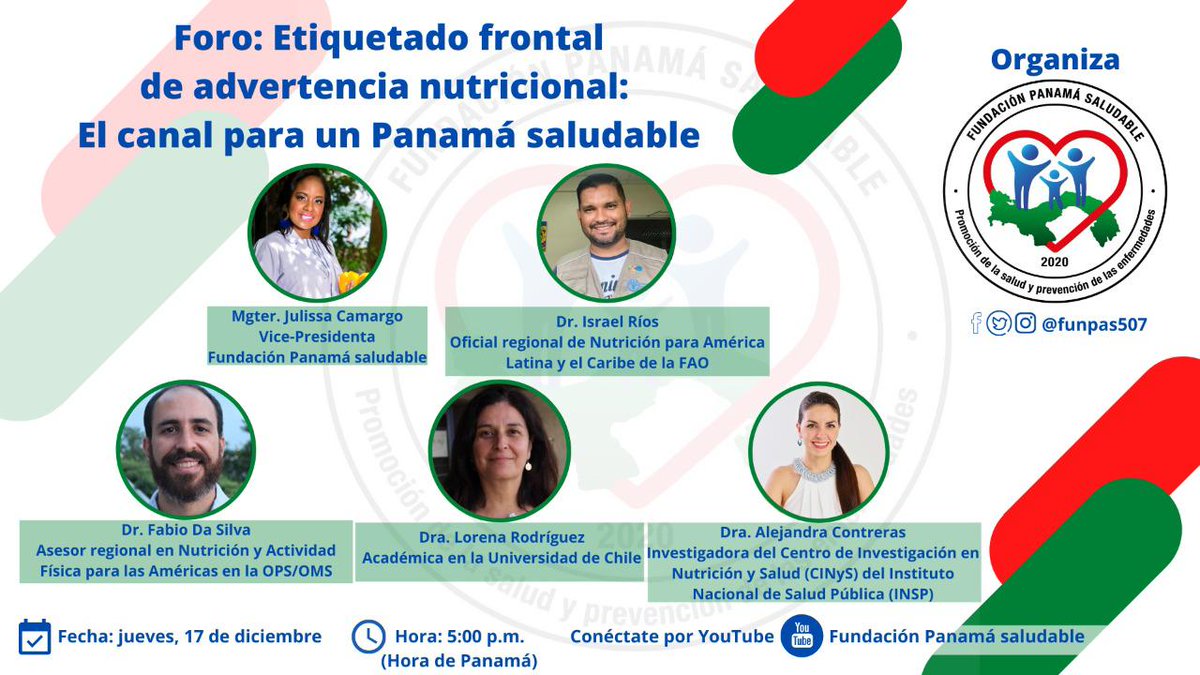 Foro: Etiquetado frontal de advertencia nutricional: El canal para un Panamá saludable

Organiza

FUNDACIÓN PANAMÁ SALUDABLE
2020
Promoción de la salud y prevención de las enfermedades

@funpas507

Mgter. Julissa Camargo
Vice-Presidenta
Fundación Panamá saludable

Dr. Israel Ríos
Oficial regional de Nutrición para América Latina y el Caribe de la FAO

Dr. Fabio Da Silva
Asesor regional en Nutrición y Actividad Física para las Américas en la OPS/OMS

Dra. Lorena Rodríguez
Académica en la Universidad de Chile

Dra. Alejandra Contreras
Investigadora del Centro de Investigación en Nutrición y Salud (CINyS) del Instituto Nacional de Salud Pública (INSP)

Fecha: jueves, 17 de diciembre

Hora: 5:00 p.m.
(Hora de Panamá)

Conéctate por YouTube

You Tube

Fundación Panamá saludable